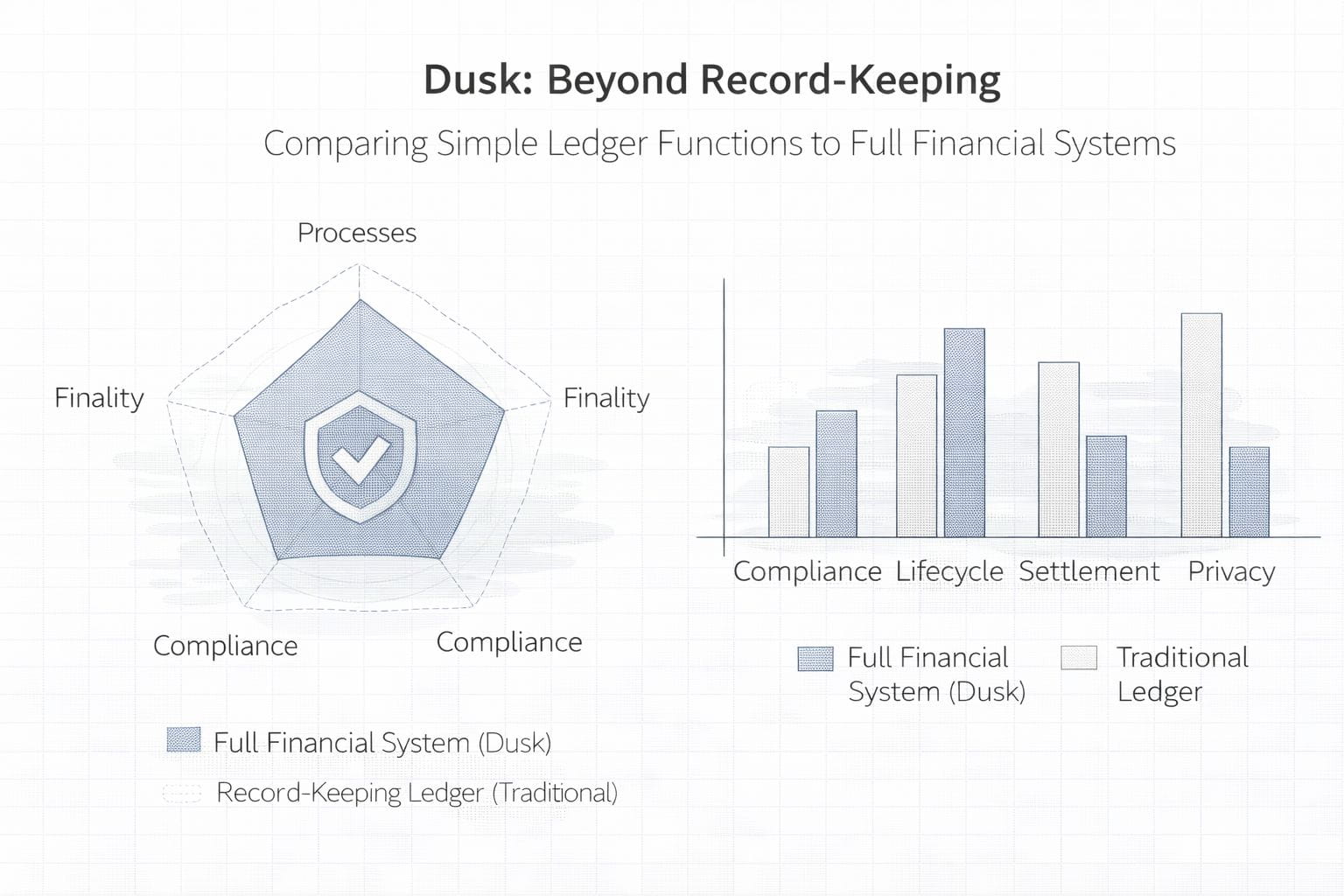 Dusk: Beyond Record-Keeping

Comparing Simple Ledger Functions to Full Financial Systems

Processes

Finality

Finality

Compliance

Compliance

Full Financial System (Dusk)

Record-Keeping Ledger (Traditional)

Compliance Lifecycle Settlement Privacy

Full Financial System (Dusk)

Traditional Ledger